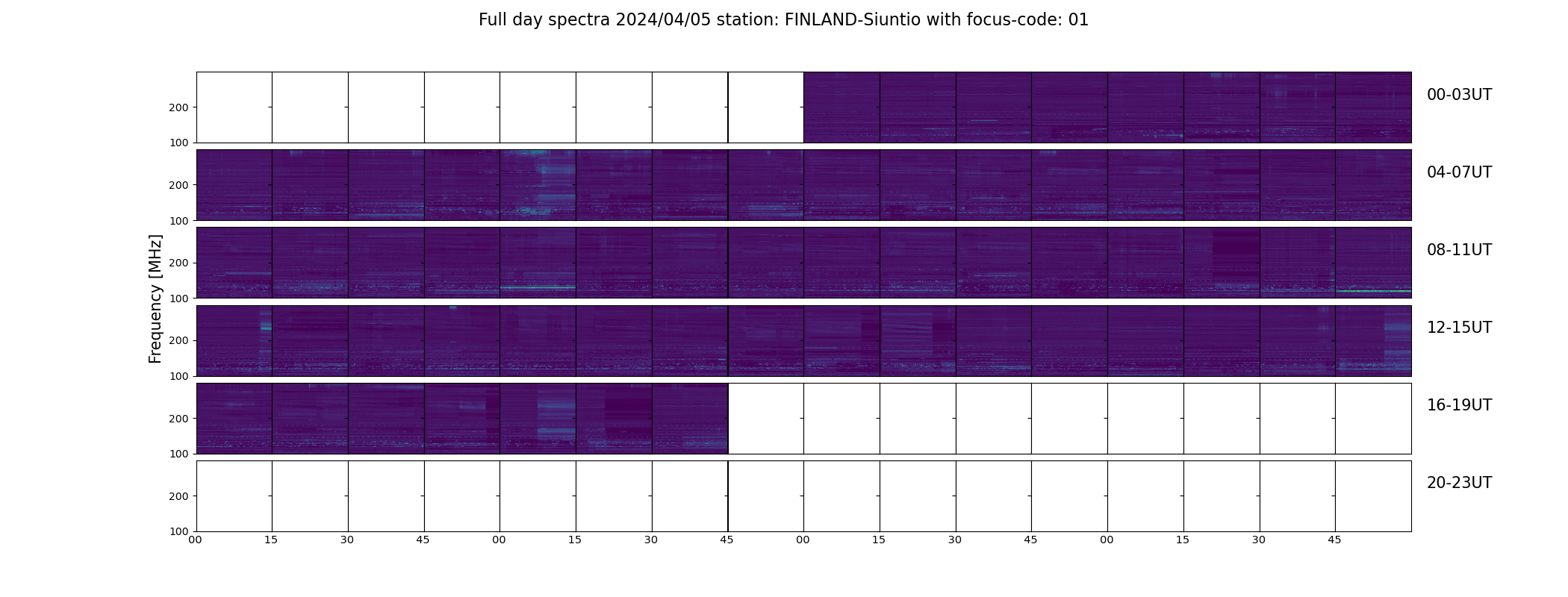 Full day spectra 2024/04/05 station: FINLAND-Siuntio with focus-code: 01

Frequency [MHz]

200
100
00-03UT

200
100
04-07UT

200
100
08-11UT

200
100
12-15UT

200
100
16-19UT

200
100
20-23UT

00 15 30 45 00 15 30 45 00 15 30 45 00 15 30 45